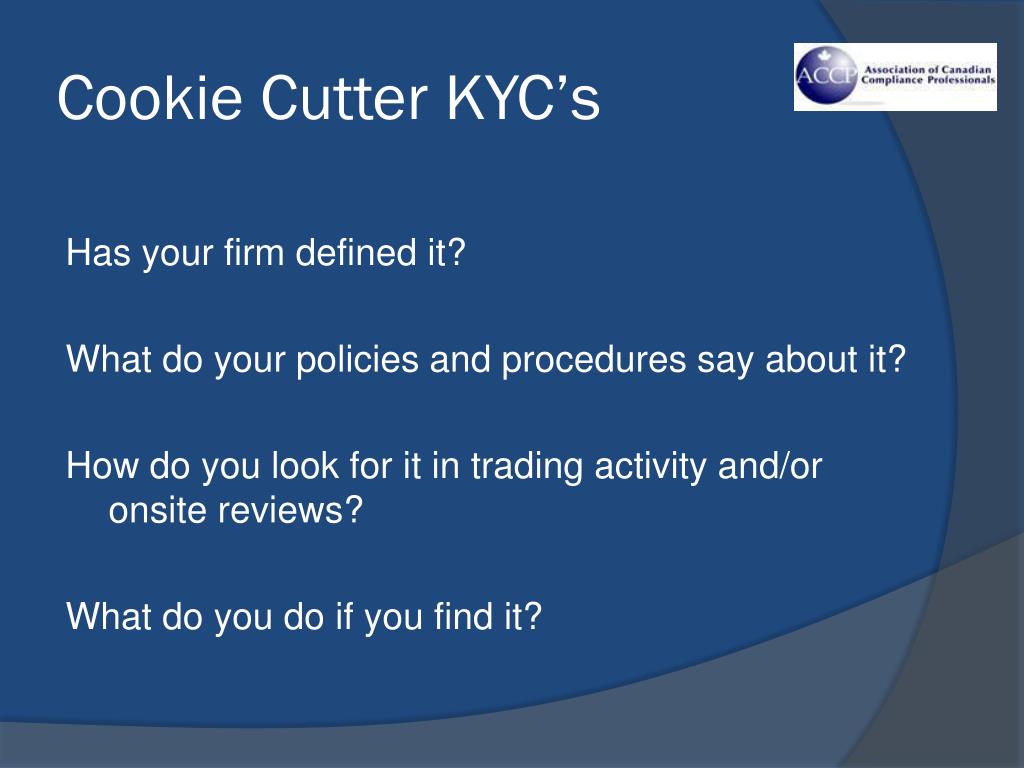 Cookie Cutter KYC’s

ACCP Association of Canadian Compliance Professionals

Has your firm defined it?

What do your policies and procedures say about it?

How do you look for it in trading activity and/or onsite reviews?

What do you do if you find it?